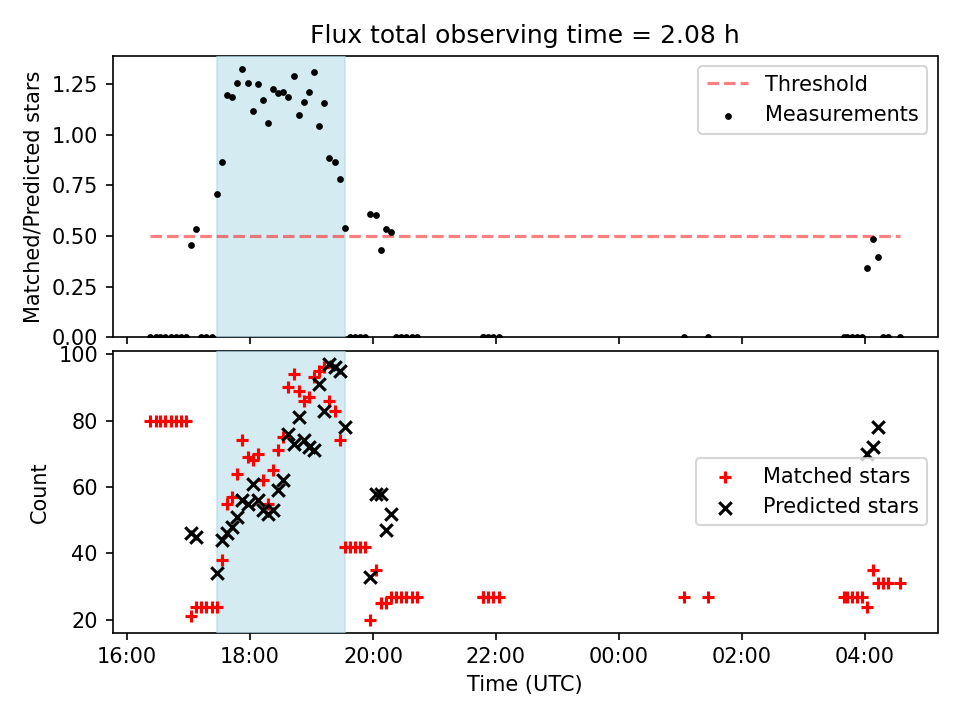 Flux total observing time = 2.08 h

Matched/Predicted stars

1.25
1.00
0.75
0.50
0.25
0.00

Threshold
Measurements

Count

100
80
60
40
20

Matched stars
Predicted stars

16:00 18:00 20:00 22:00 00:00 02:00 04:00

Time (UTC)